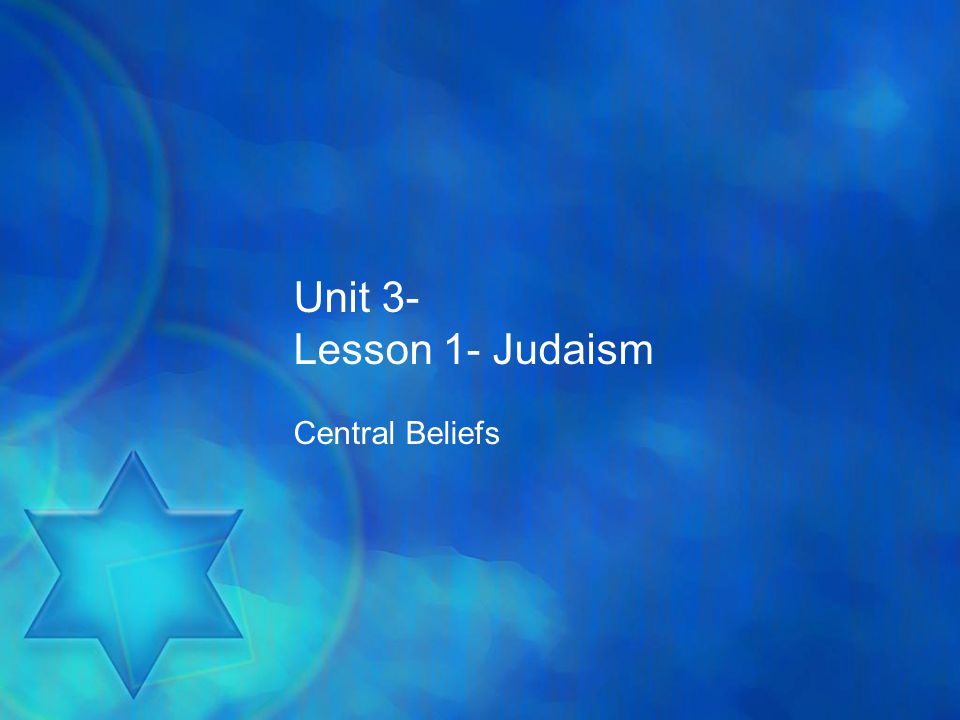 Unit 3-
Lesson 1- Judaism

Central Beliefs